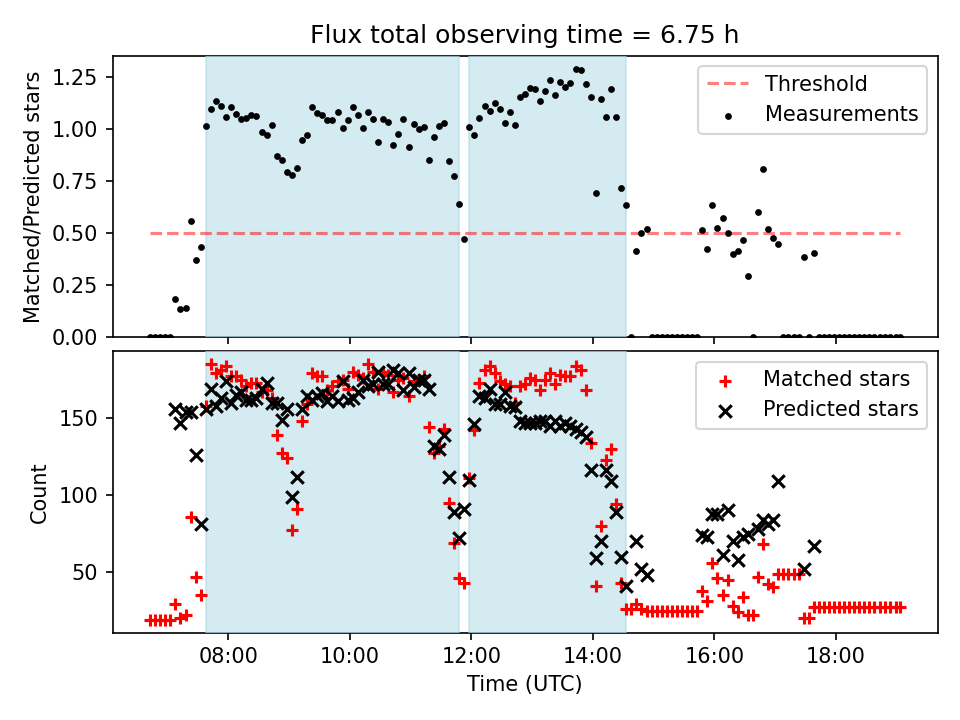 Flux total observing time = 6.75 h

Matched/Predicted stars

1.25
1.00
0.75
0.50
0.25
0.00

Threshold
Measurements

Count

150
100
50

Matched stars
Predicted stars

08:00
10:00
12:00
14:00
16:00
18:00

Time (UTC)